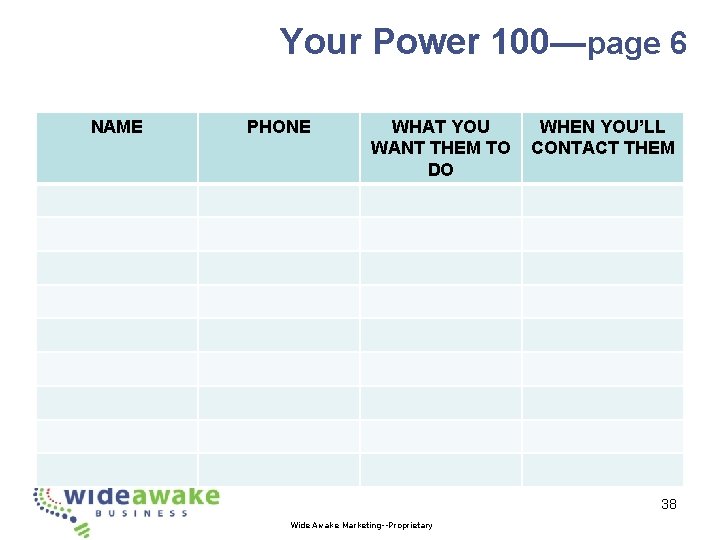 Your Power 100—page 6

| NAME | PHONE | WHAT YOU WANT THEM TO DO | WHEN YOU'LL CONTACT THEM |
|---|---|---|---|
| | | | |
| | | | |
| | | | |
| | | | |
| | | | |
| | | | |
| | | | |
| | | | |
| | | | |

wideawake
BUSINESS

38

Wide Awake Marketing--Proprietary